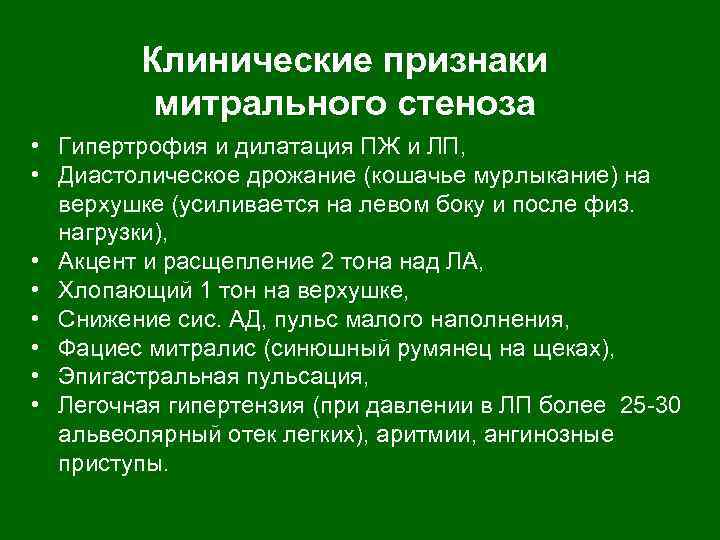 Клинические признаки митрального стеноза

• Гипертрофия и дилатация ПЖ и ЛП,
• Диастолическое дрожание (кошачье мурлыкание) на верхушке (усиливается на левом боку и после физ. нагрузки),
• Акцент и расщепление 2 тона над ЛА,
• Хлопающий 1 тон на верхушке,
• Снижение сис. АД, пульс малого наполнения,
• Фациес митралис (синюшный румянец на щеках),
• Эпигастральная пульсация,
• Легочная гипертензия (при давлении в ЛП более 25-30 альвеолярный отек легких), аритмии, ангинозные приступы.